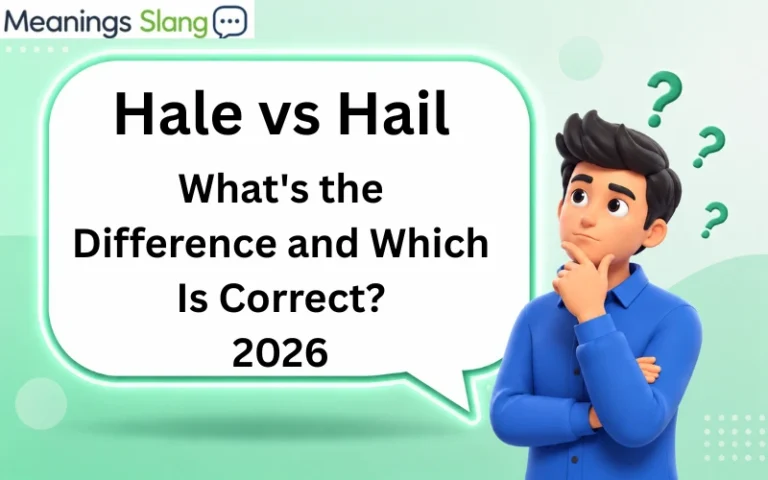 Meanings Slang

Hale vs Hail

What's the Difference and Which Is Correct? 2026

?
?
?